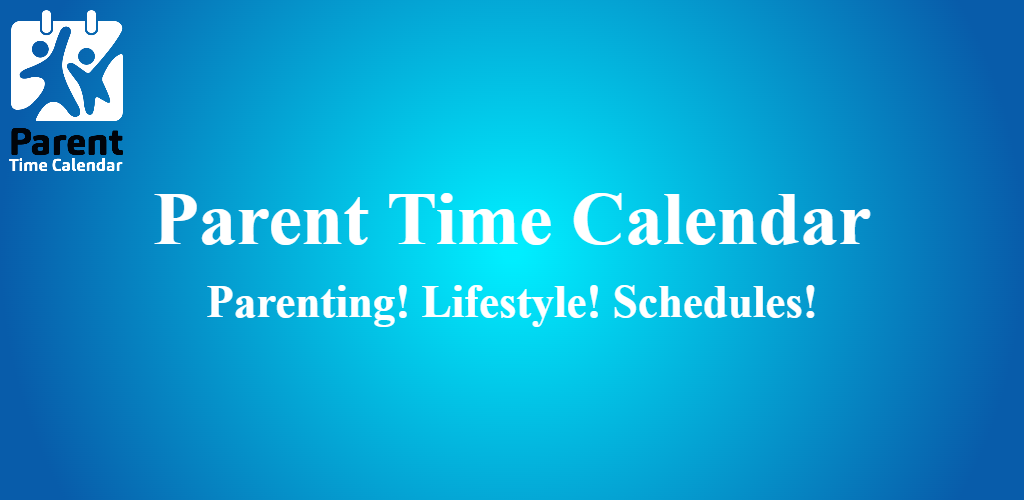 Parent
Time Calendar

Parent Time Calendar

Parenting! Lifestyle! Schedules!